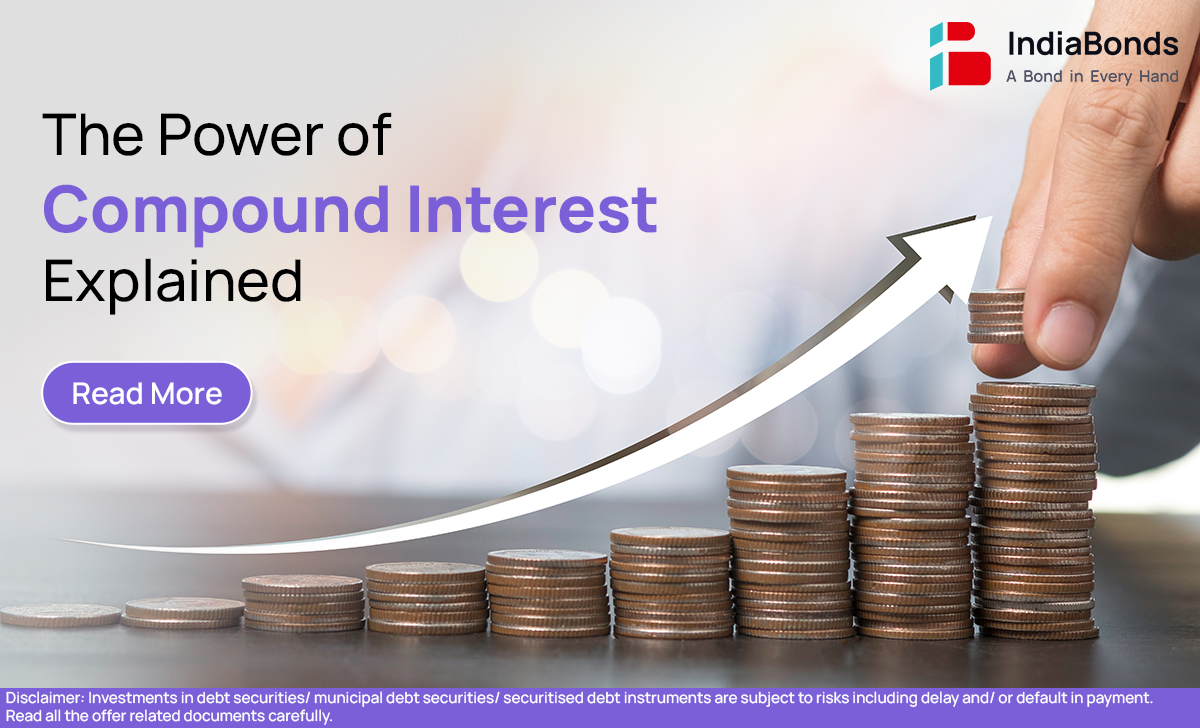 IndiaBonds
A Bond in Every Hand

The Power of
Compound Interest
Explained

Read More

Disclaimer: Investments in debt securities/ municipal debt securities/ securitised debt instruments are subject to risks including delay and/ or default in payment. Read all the offer related documents carefully.